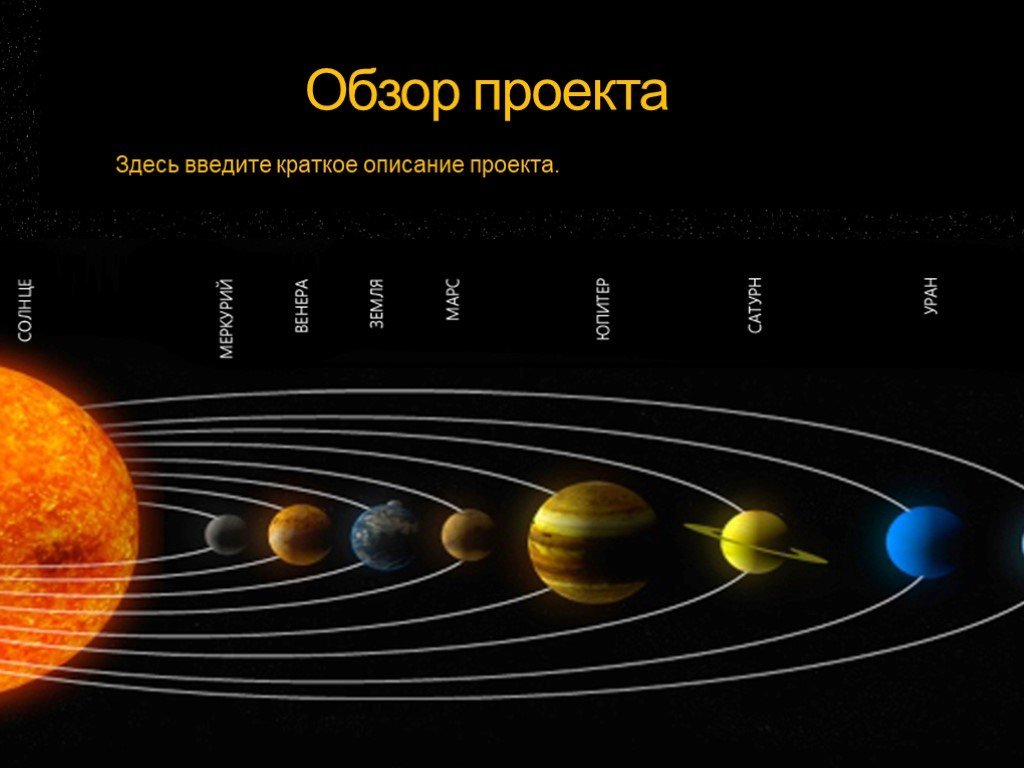 Обзор проекта

Здесь введите краткое описание проекта.

СОЛНЦЕ

МЕРКУРИЙ

ВЕНЕРА

ЗЕМЛЯ

МАРС

ЮПИТЕР

САТУРН

УРАН